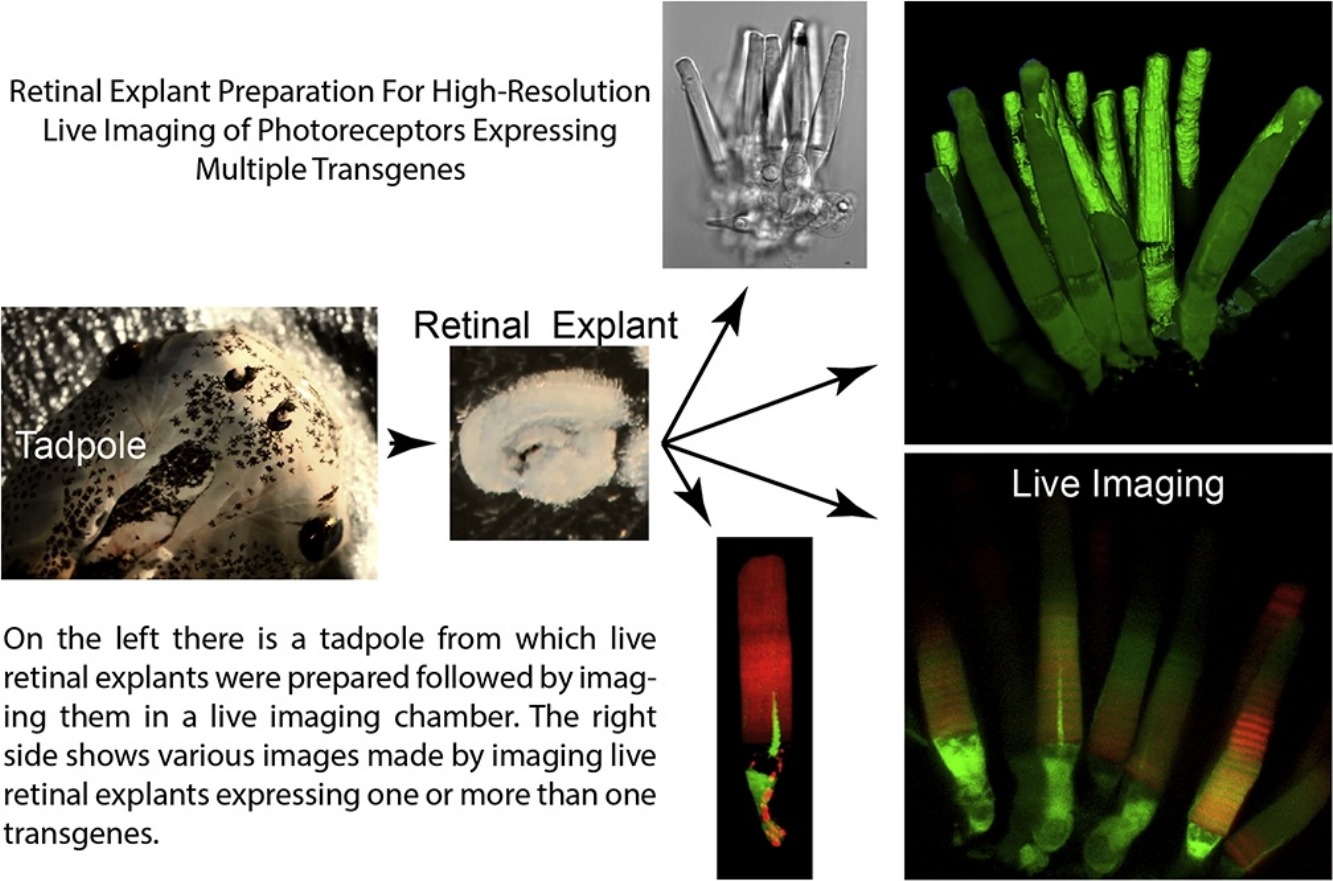 Retinal Explant Preparation For High-Resolution Live Imaging of Photoreceptors Expressing Multiple Transgenes

Tadpole

Retinal Explant

Live Imaging

On the left there is a tadpole from which live retinal explants were prepared followed by imaging them in a live imaging chamber. The right side shows various images made by imaging live retinal explants expressing one or more than one transgenes.